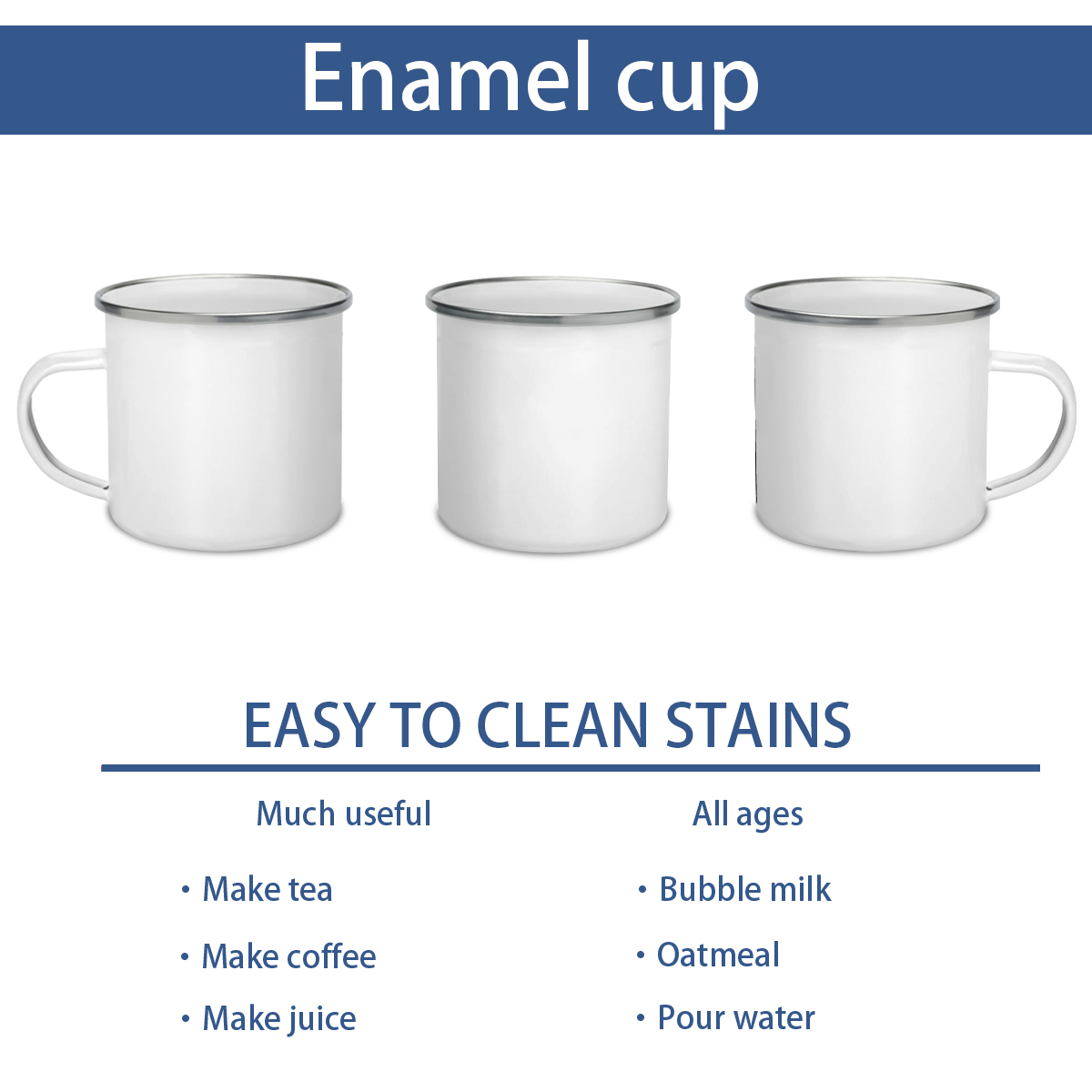 Enamel cup

EASY TO CLEAN STAINS

Much useful

• Make tea
• Make coffee
• Make juice

All ages

• Bubble milk
• Oatmeal
• Pour water